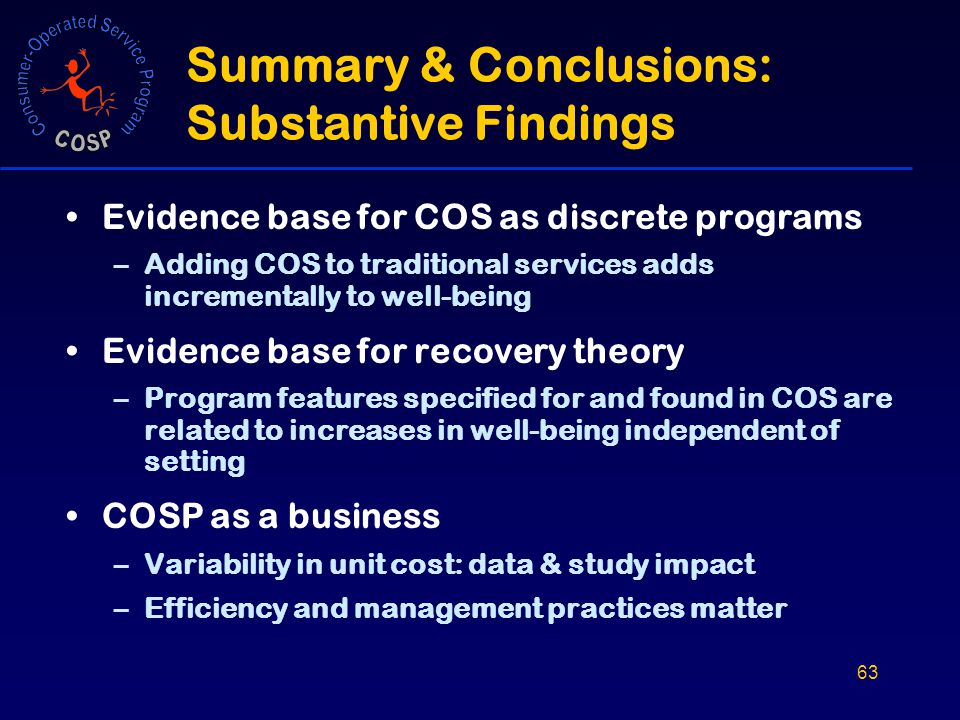 Consumer-Operated Service Program
COSP

Summary & Conclusions: Substantive Findings

• Evidence base for COS as discrete programs
– Adding COS to traditional services adds incrementally to well-being

• Evidence base for recovery theory
– Program features specified for and found in COS are related to increases in well-being independent of setting

• COSP as a business
– Variability in unit cost: data & study impact
– Efficiency and management practices matter

63